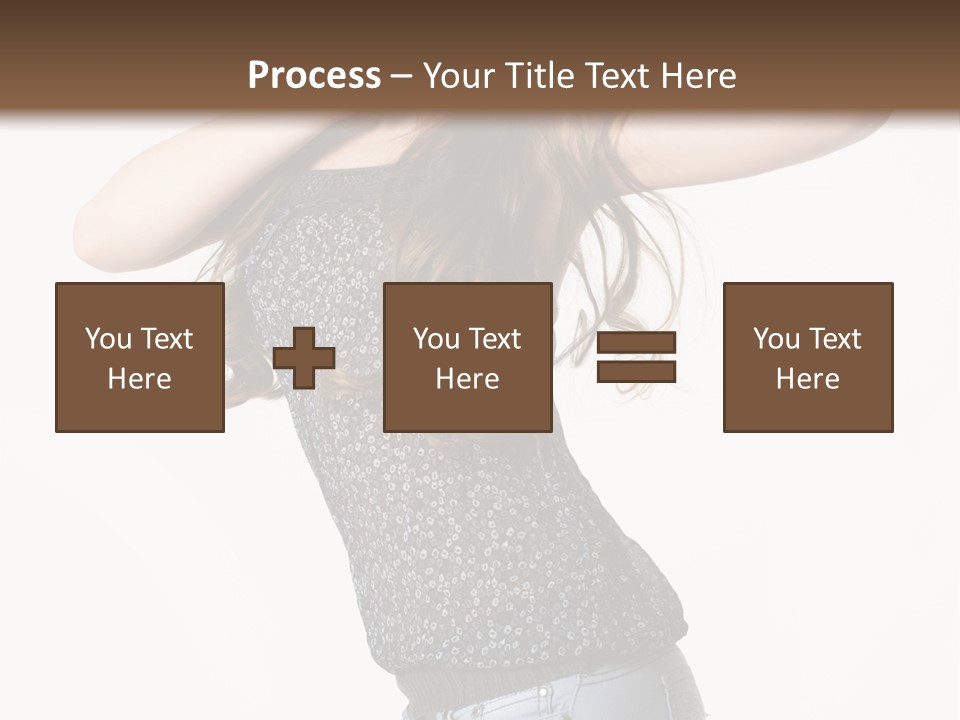 Process – Your Title Text Here

You Text Here

You Text Here

You Text Here